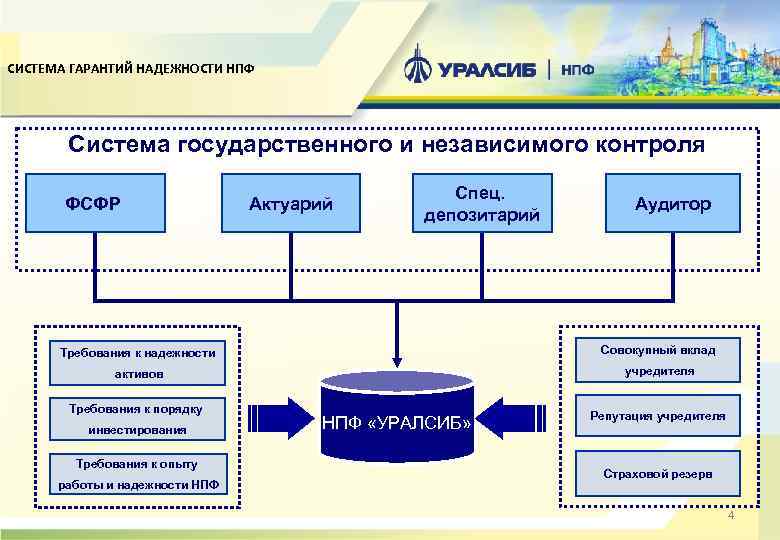 СИСТЕМА ГАРАНТИЙ НАДЕЖНОСТИ НПФ

УРАЛСИБ | НПФ

Система государственного и независимого контроля

ФСФР

Актуарий

Спец. депозитарий

Аудитор

Требования к надежности активов

Требования к порядку инвестирования

Требования к опыту работы и надежности НПФ

НПФ «УРАЛСИБ»

Совокупный вклад учредителя

Репутация учредителя

Страховой резерв

4